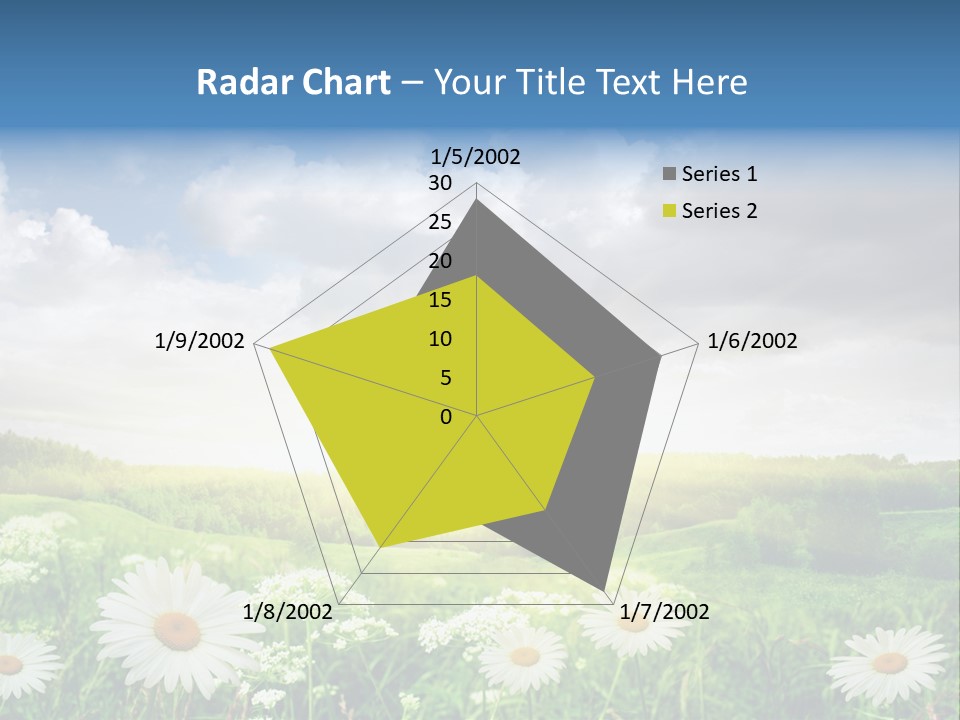 Radar Chart – Your Title Text Here

1/5/2002
30
25
20
15
10
5
0
1/6/2002
1/7/2002
1/8/2002
1/9/2002

Series 1
Series 2